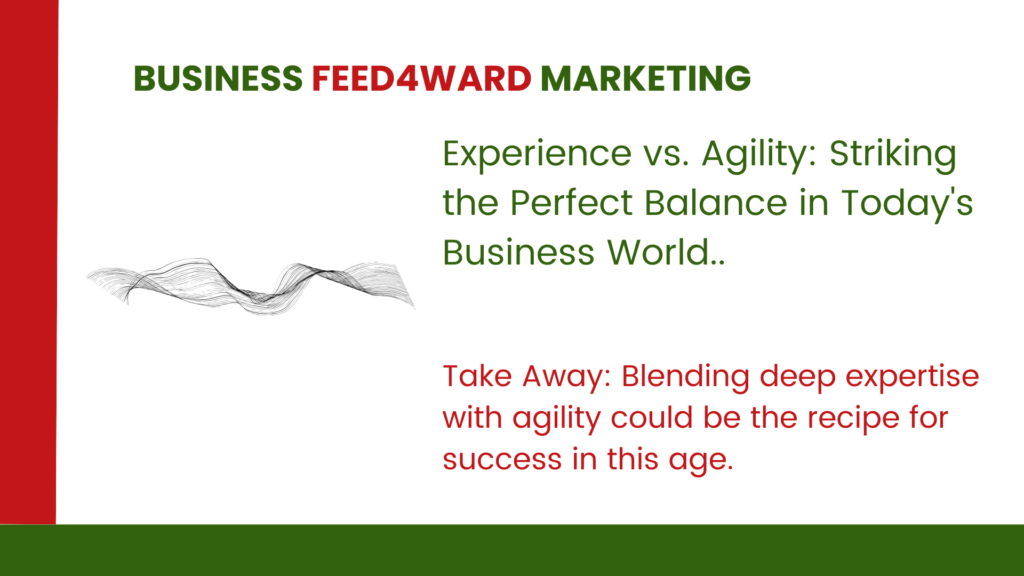 BUSINESS FEED4WARD MARKETING

Experience vs. Agility: Striking the Perfect Balance in Today's Business World..

Take Away: Blending deep expertise with agility could be the recipe for success in this age.